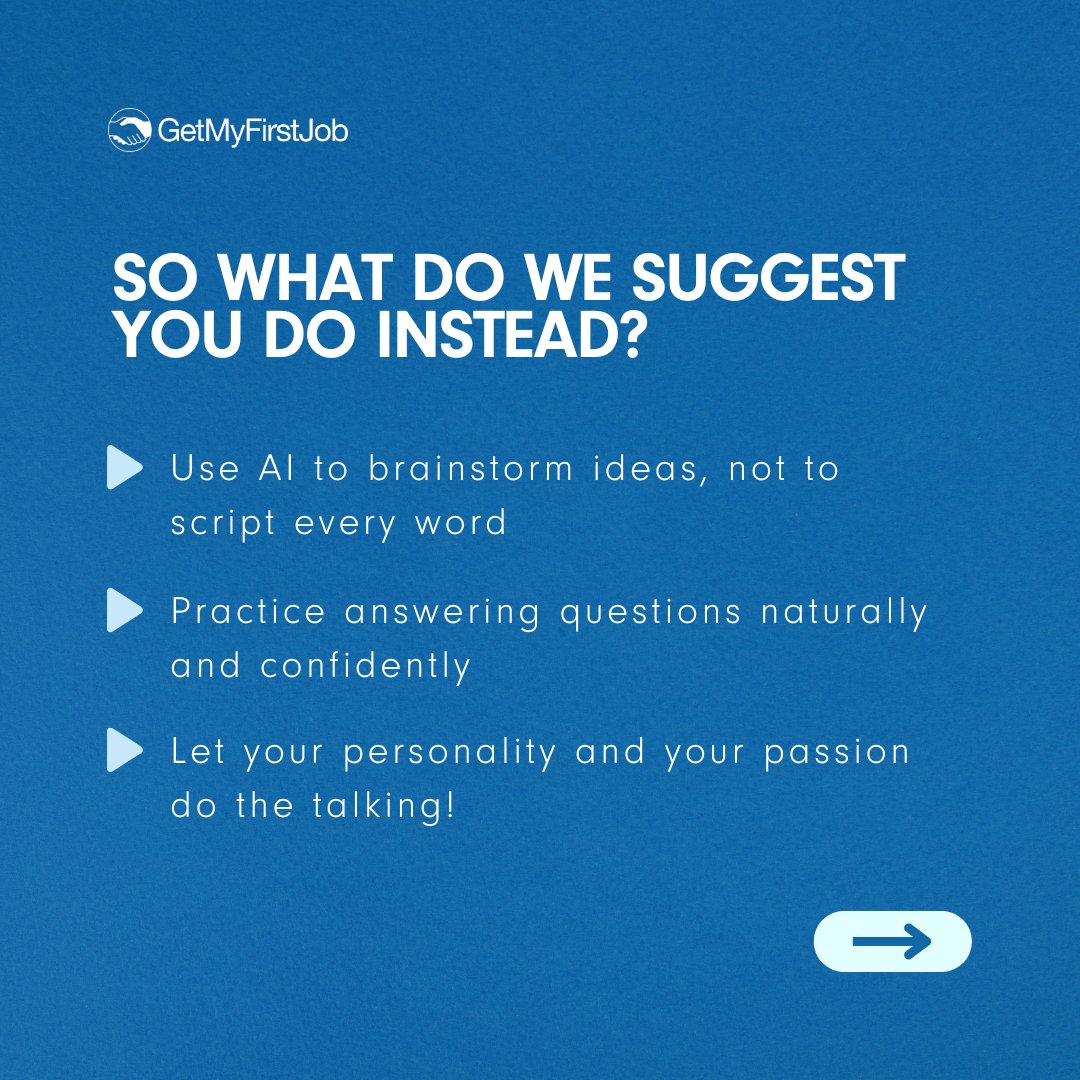 GetMyFirstJob

SO WHAT DO WE SUGGEST YOU DO INSTEAD?

Use AI to brainstorm ideas, not to script every word

Practice answering questions naturally and confidently

Let your personality and your passion do the talking!